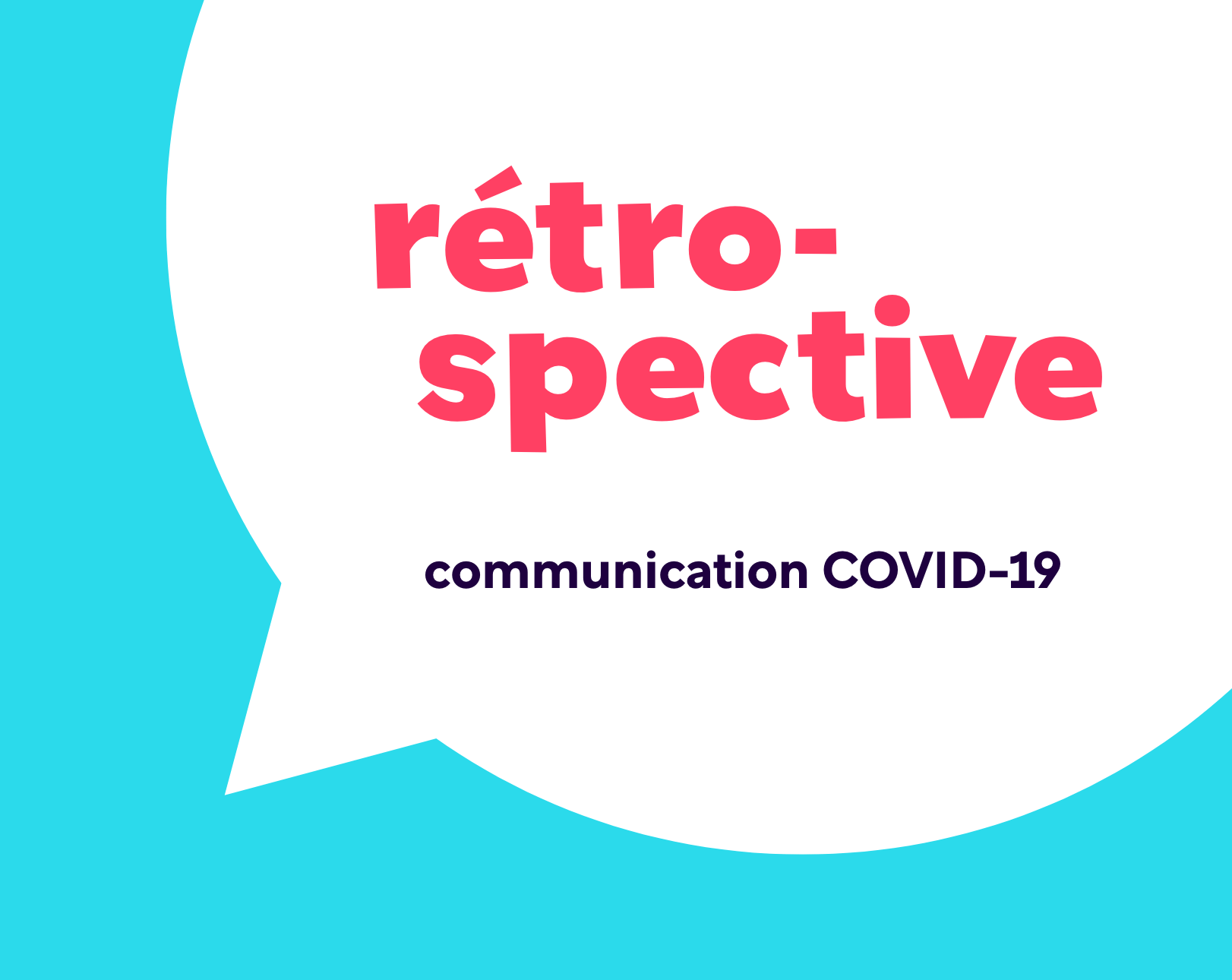 rétrospective

communication COVID-19